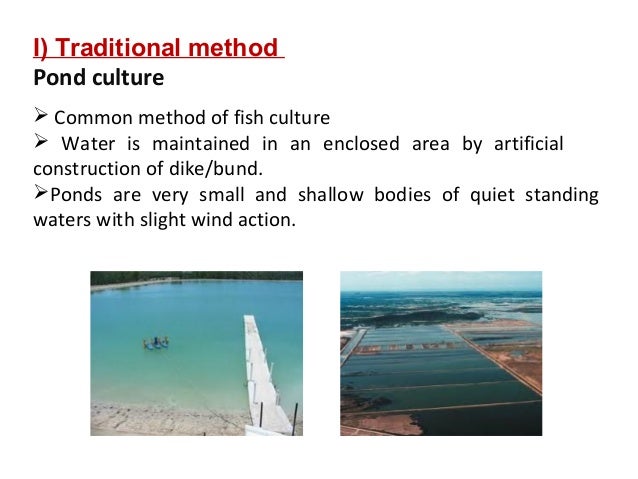 I) Traditional method

Pond culture

➢ Common method of fish culture

➢ Water is maintained in an enclosed area by artificial construction of dike/bund.

➢Ponds are very small and shallow bodies of quiet standing waters with slight wind action.